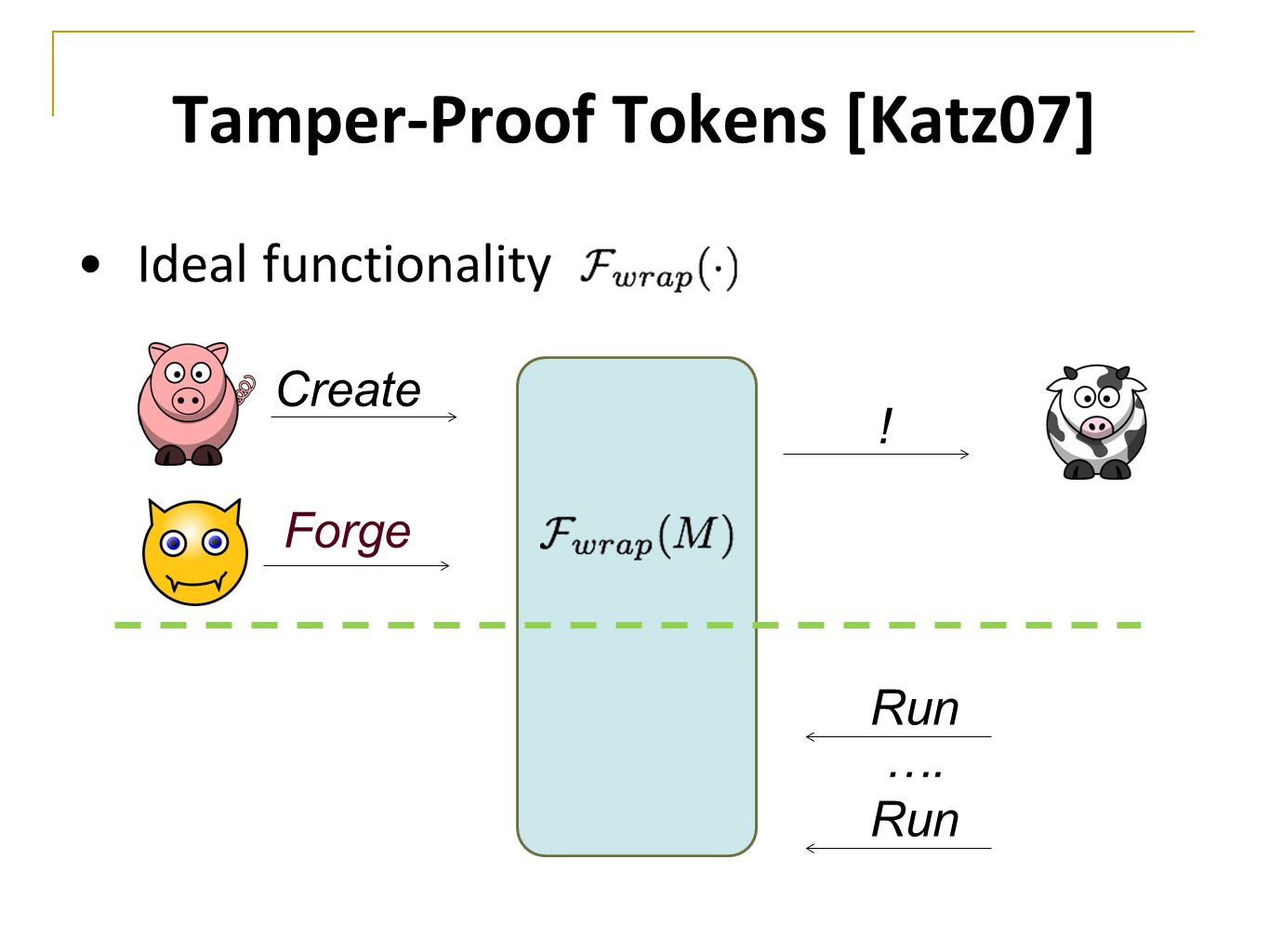 Tamper-Proof Tokens [Katz07]

• Ideal functionality $\mathcal{F}_{wrap}(\cdot)$

Create

Forge

$\mathcal{F}_{wrap}(M)$

!

Run

….

Run